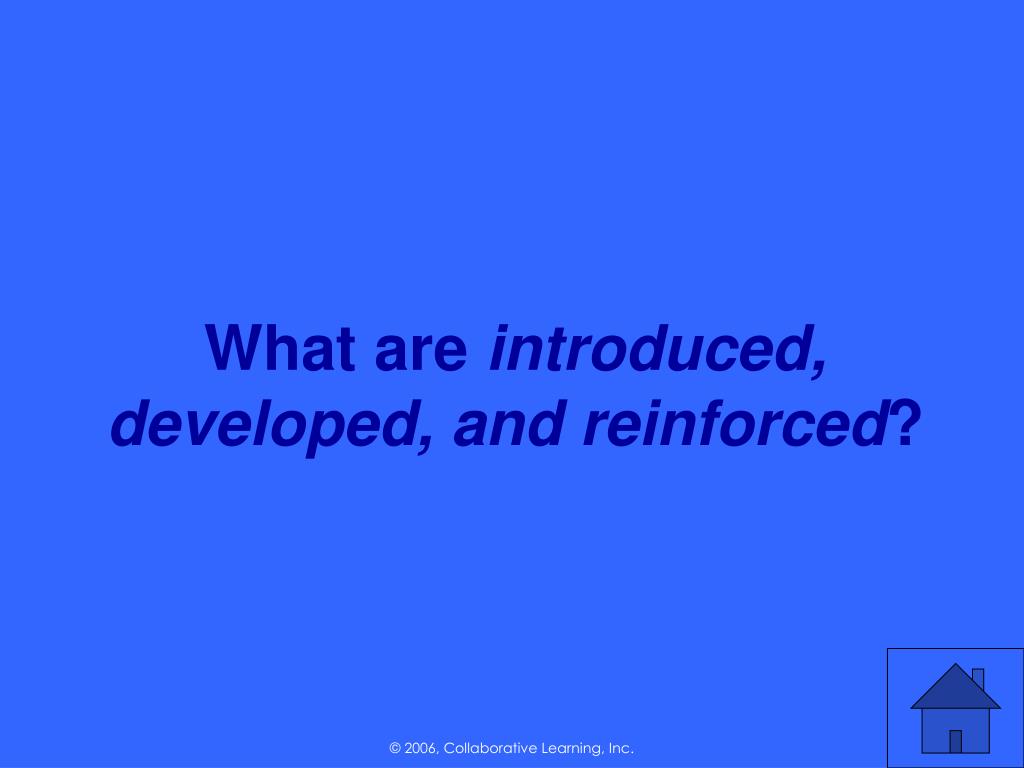 What are introduced, developed, and reinforced?

© 2006, Collaborative Learning, Inc.